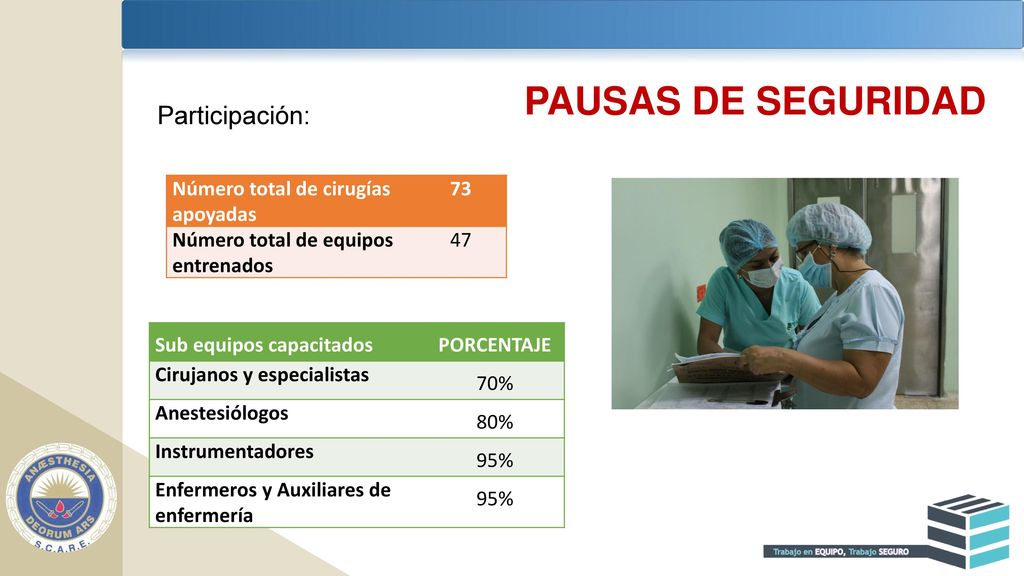 PAUSAS DE SEGURIDAD

Participación:

| Número total de cirugías apoyadas | 73 |
|---|---|
| Número total de equipos entrenados | 47 |

| Sub equipos capacitados | PORCENTAJE |
|---|---|
| Cirujanos y especialistas | 70% |
| Anestesiólogos | 80% |
| Instrumentadores | 95% |
| Enfermeros y Auxiliares de enfermería | 95% |

ANÆSTHESIA DEORUM ARS
S.C.A.R.E.

Trabajo en EQUIPO, Trabajo SEGURO